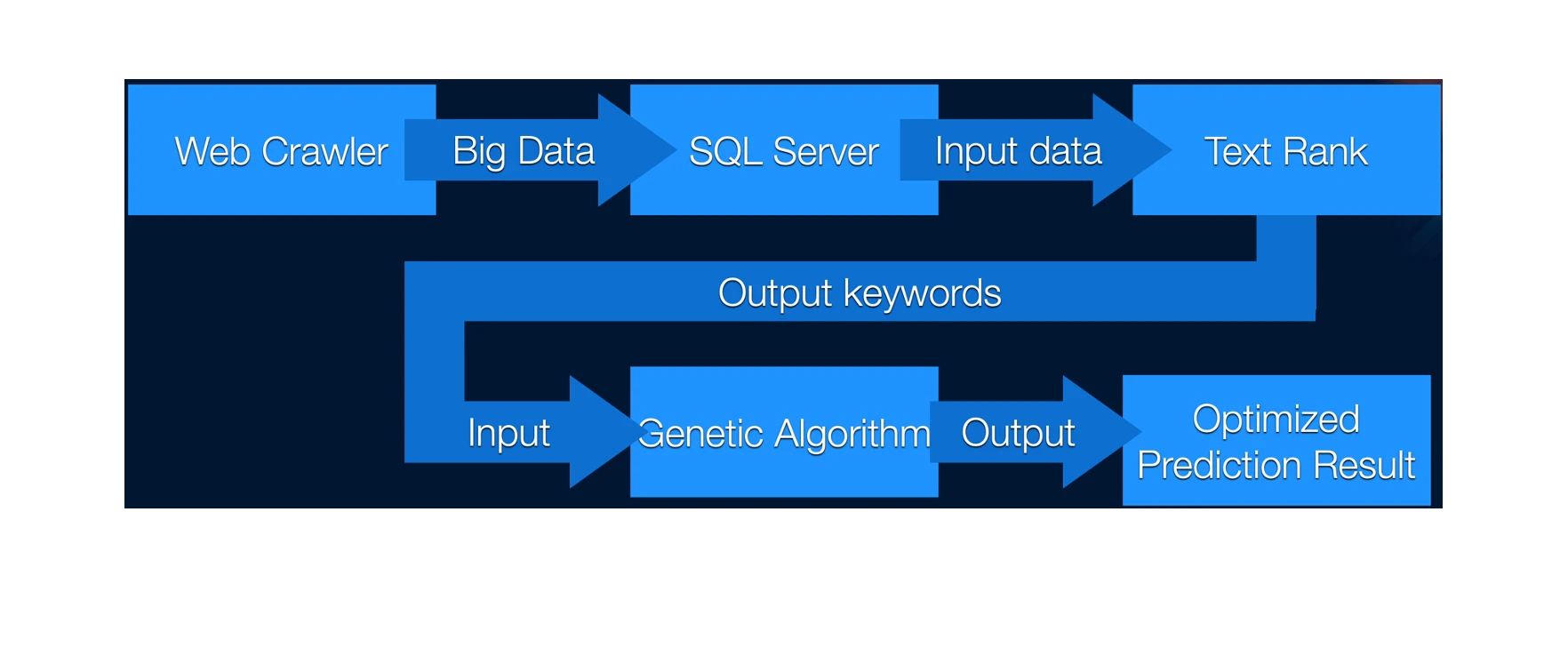 Web Crawler
Big Data
SQL Server
Input data
Text Rank
Output keywords
Input
Genetic Algorithm
Output
Optimized Prediction Result